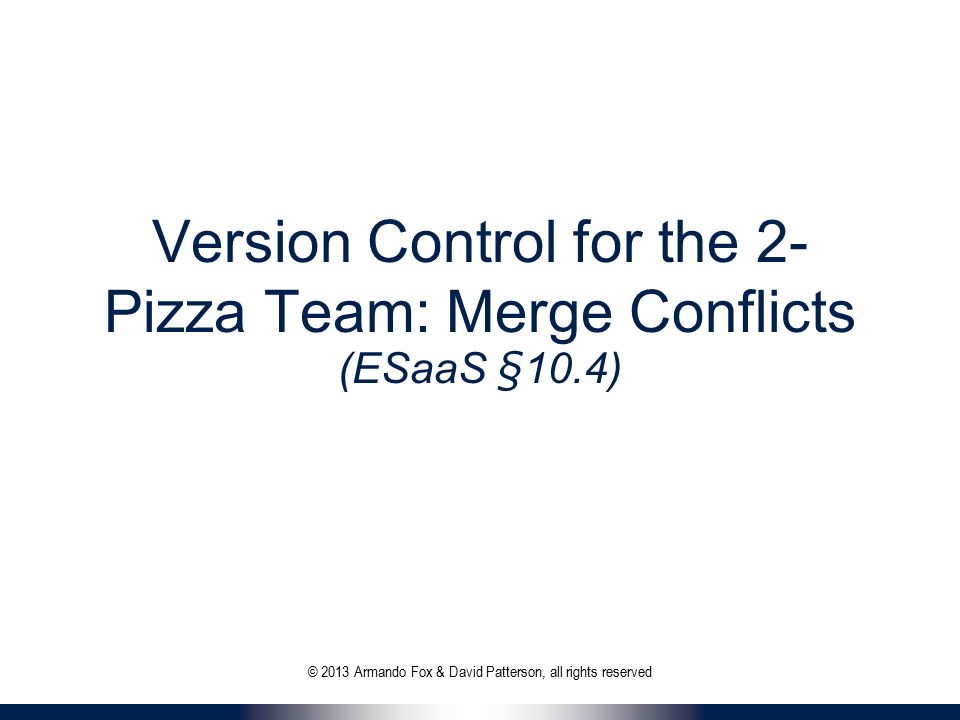 Version Control for the 2-Pizza Team: Merge Conflicts
(ESaaS §10.4)

© 2013 Armando Fox & David Patterson, all rights reserved